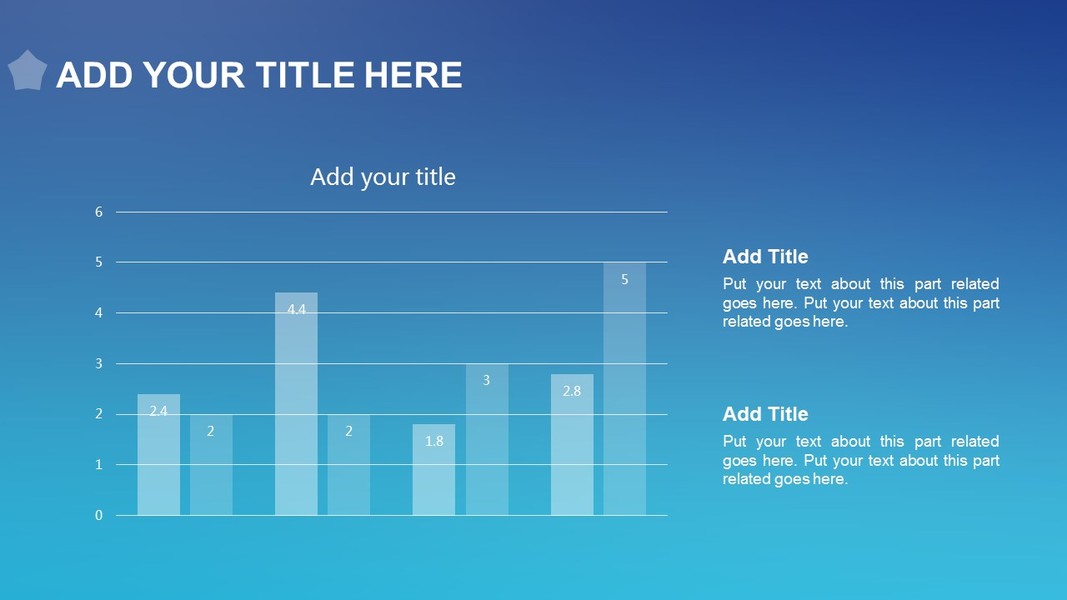 ADD YOUR TITLE HERE

Add your title

6
5
4
3
2
1
0

2.4
2
4.4
2
1.8
3
2.8
5

Add Title

Put your text about this part related goes here. Put your text about this part related goes here.

Add Title

Put your text about this part related goes here. Put your text about this part related goes here.